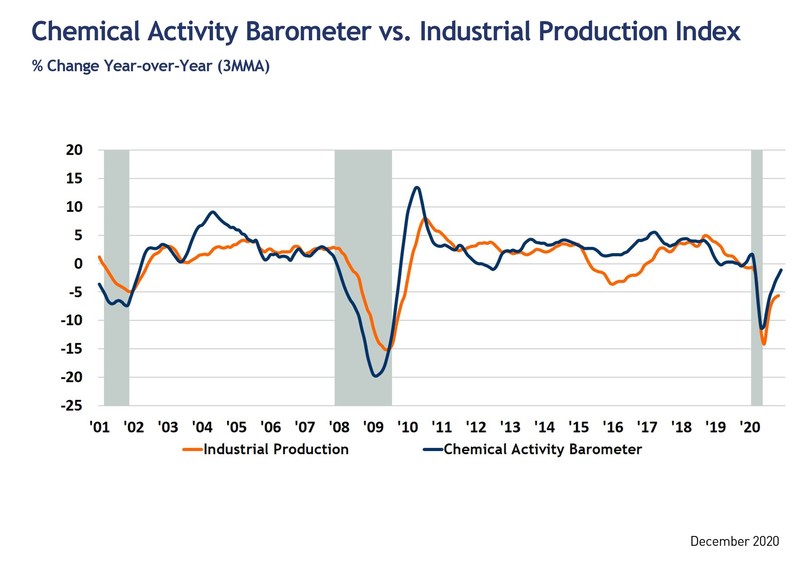 Chemical Activity Barometer vs. Industrial Production Index
% Change Year-over-Year (3MMA)

20
15
10
5
0
-5
-10
-15
-20
-25

'01 '02 '03 '04 '05 '06 '07 '08 '09 '10 '11 '12 '13 '14 '15 '16 '17 '18 '19 '20

Industrial Production
Chemical Activity Barometer

December 2020